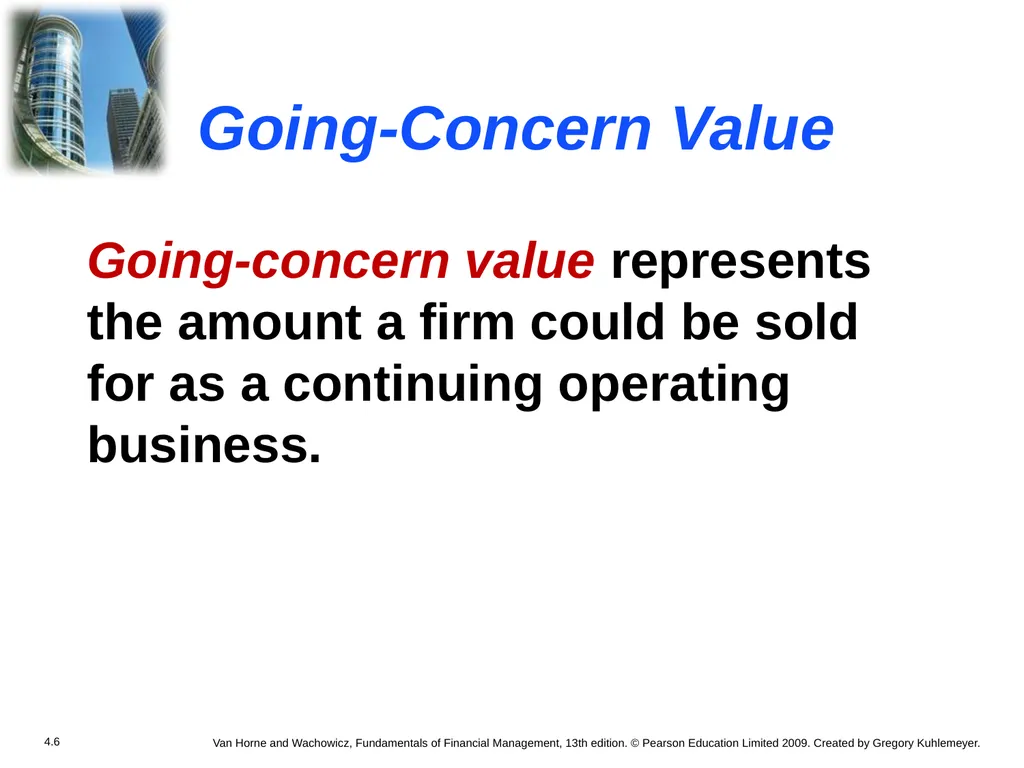 Going-Concern Value

Going-concern value represents the amount a firm could be sold for as a continuing operating business.

4.6

Van Horne and Wachowicz, Fundamentals of Financial Management, 13th edition. © Pearson Education Limited 2009. Created by Gregory Kuhlemeyer.